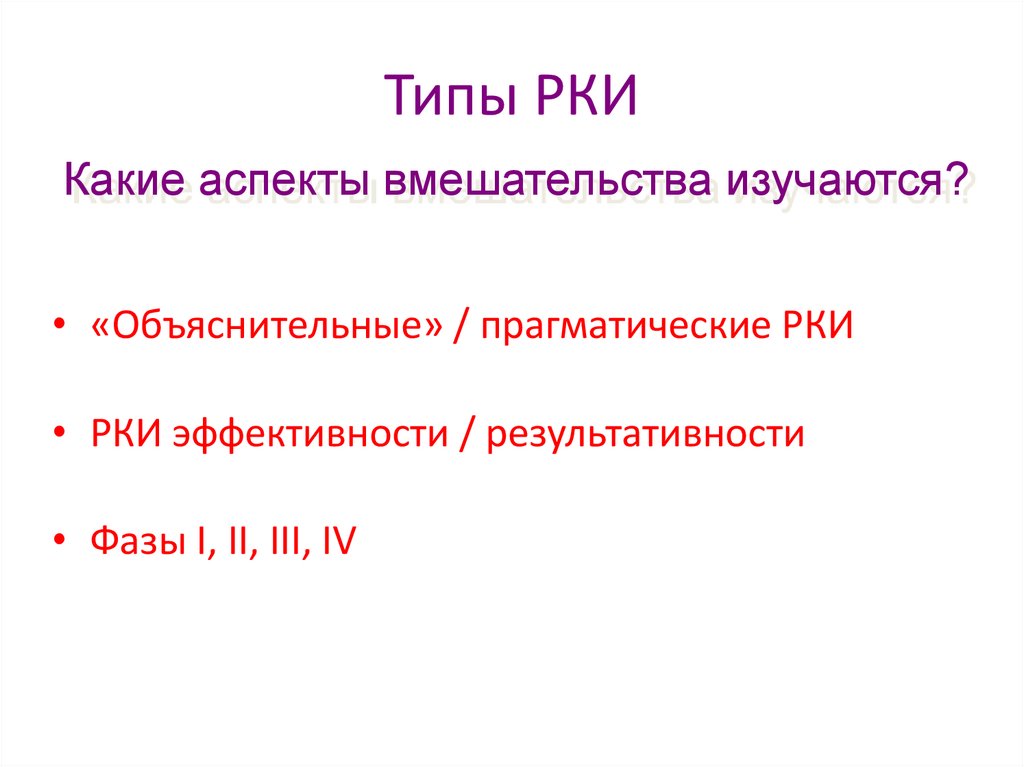 Типы РКИ

Какие аспекты вмешательства изучаются?

• «Объяснительные» / прагматические РКИ

• РКИ эффективности / результативности

• Фазы I, II, III, IV